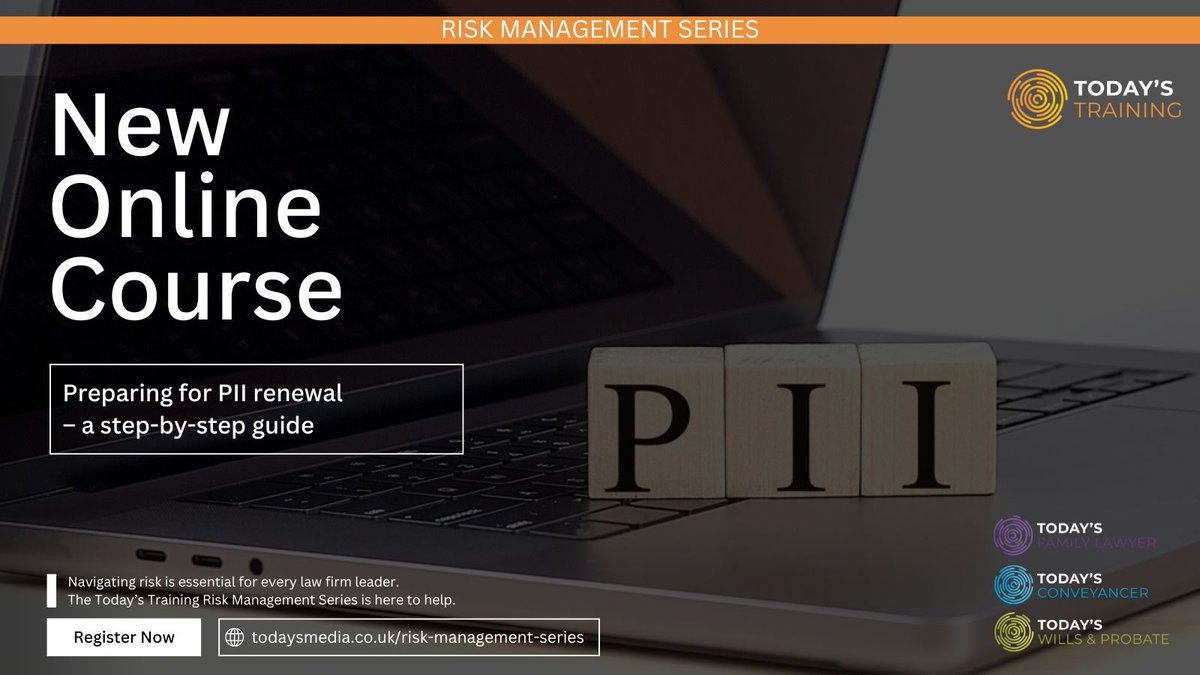 RISK MANAGEMENT SERIES

TODAY'S TRAINING

New Online Course

Preparing for PII renewal – a step-by-step guide

PII

Navigating risk is essential for every law firm leader. The Today's Training Risk Management Series is here to help.

Register Now

todaysmedia.co.uk/risk-management-series

TODAY'S FAMILY LAWYER

TODAY'S CONVEYANCER

TODAY'S WILLS & PROBATE